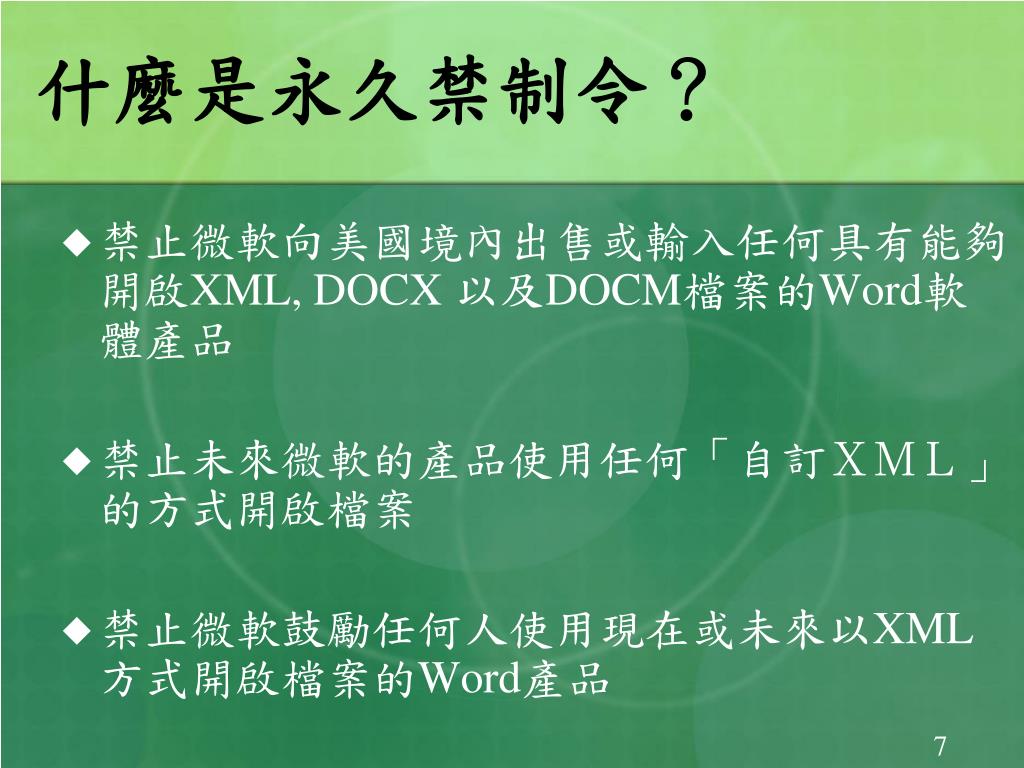 什麼是永久禁制令？

◆ 禁止微軟向美國境內出售或輸入任何具有能夠開啟XML, DOCX 以及DOCM檔案的Word軟體產品

◆ 禁止未來微軟的產品使用任何「自訂ＸＭＬ」的方式開啟檔案

◆ 禁止微軟鼓勵任何人使用現在或未來以XML方式開啟檔案的Word產品

7